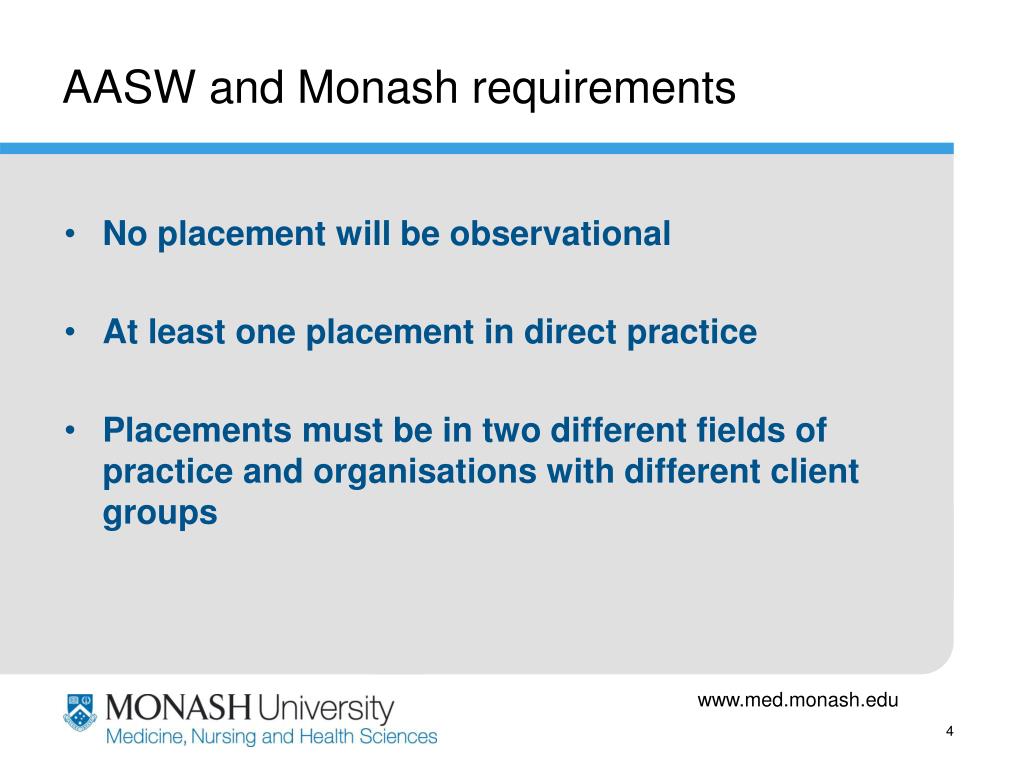 AASW and Monash requirements

• No placement will be observational

• At least one placement in direct practice

• Placements must be in two different fields of practice and organisations with different client groups

MONASH University
Medicine, Nursing and Health Sciences

www.med.monash.edu

4